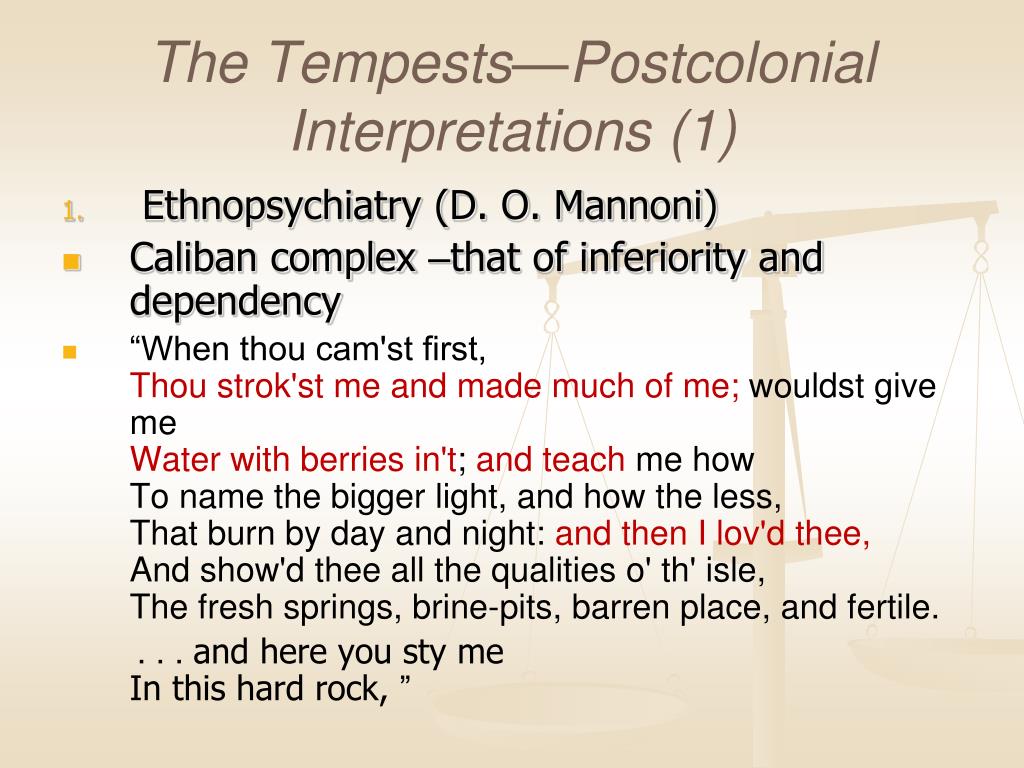 The Tempests—Postcolonial Interpretations (1)

1. Ethnopsychiatry (D. O. Mannoni)

Caliban complex –that of inferiority and dependency

“When thou cam'st first,
Thou strok'st me and made much of me; wouldst give me
Water with berries in't; and teach me how
To name the bigger light, and how the less,
That burn by day and night: and then I lov'd thee,
And show'd thee all the qualities o' th' isle,
The fresh springs, brine-pits, barren place, and fertile.
. . . and here you sty me
In this hard rock, ”